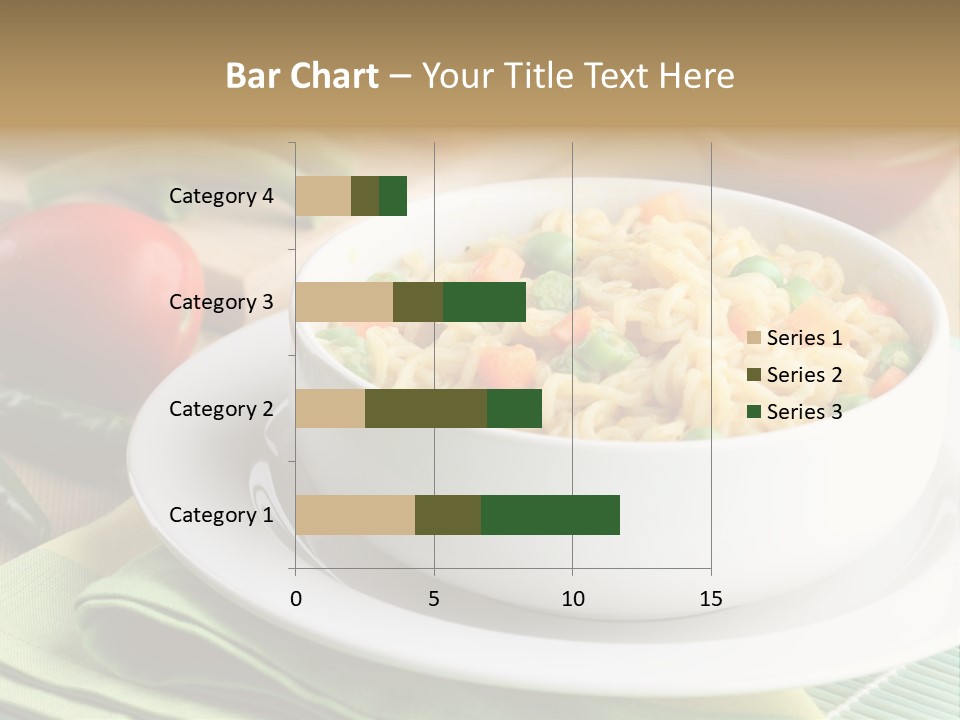 Bar Chart – Your Title Text Here

Category 4
Category 3
Category 2
Category 1

0
5
10
15

Series 1
Series 2
Series 3